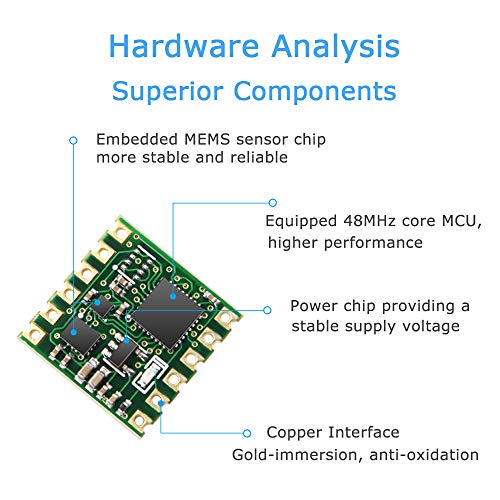 Hardware Analysis
Superior Components

Embedded MEMS sensor chip
more stable and reliable

Equipped 48MHz core MCU,
higher performance

Power chip providing a
stable supply voltage

Copper Interface
Gold-immersion, anti-oxidation